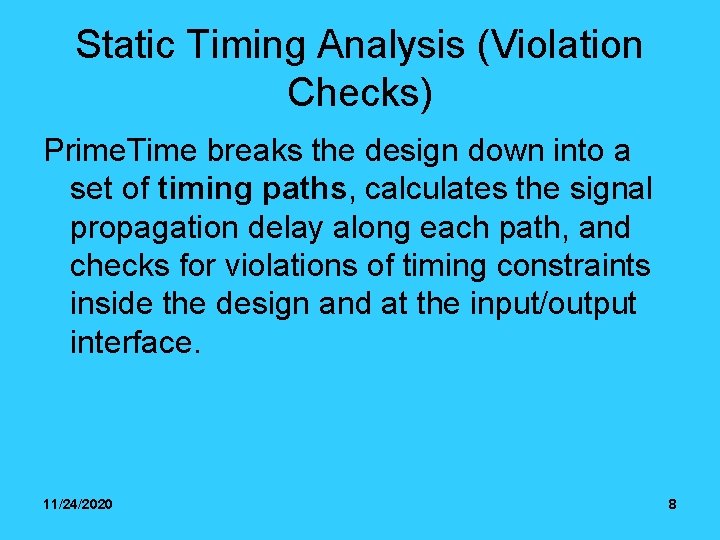 Static Timing Analysis (Violation Checks)

PrimeTime breaks the design down into a set of timing paths, calculates the signal propagation delay along each path, and checks for violations of timing constraints inside the design and at the input/output interface.

11/24/2020

8